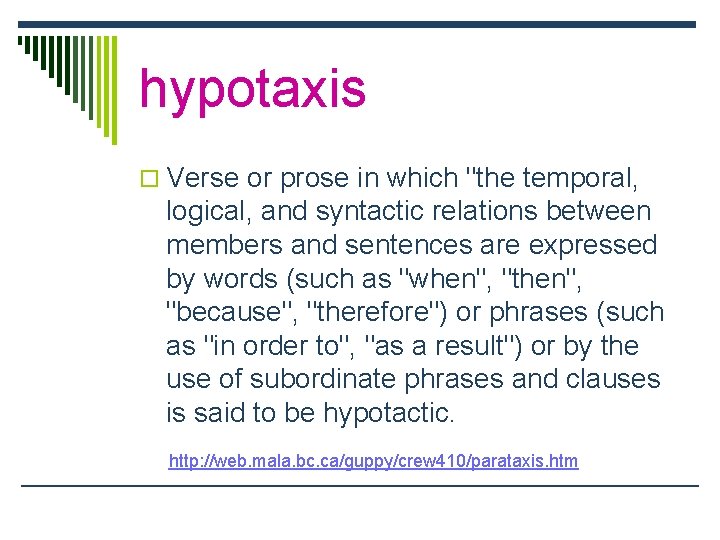 hypotaxis

Verse or prose in which "the temporal, logical, and syntactic relations between members and sentences are expressed by words (such as "when", "then", "because", "therefore") or phrases (such as "in order to", "as a result") or by the use of subordinate phrases and clauses is said to be hypotactic.

http://web.mala.bc.ca/guppy/crew410/parataxis.htm